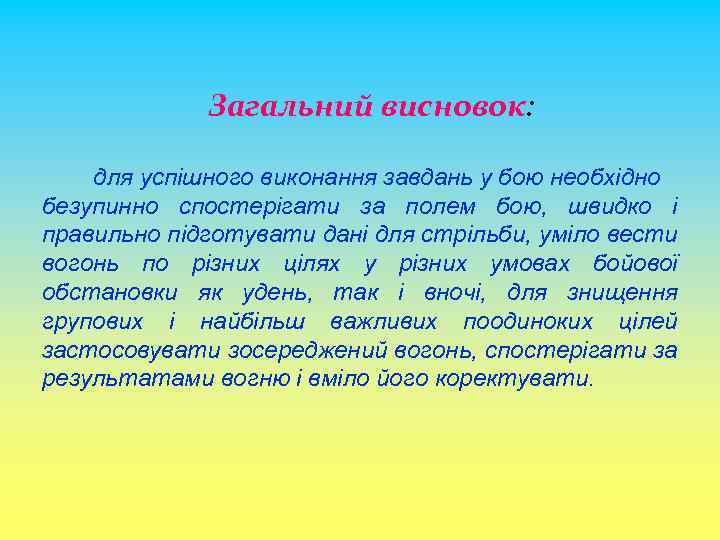 Загальний висновок:

для успішного виконання завдань у бою необхідно безупинно спостерігати за полем бою, швидко і правильно підготувати дані для стрільби, уміло вести вогонь по різних цілях у різних умовах бойової обстановки як удень, так і вночі, для знищення групових і найбільш важливих поодиноких цілей застосовувати зосереджений вогонь, спостерігати за результатами вогню і вміло його коректувати.